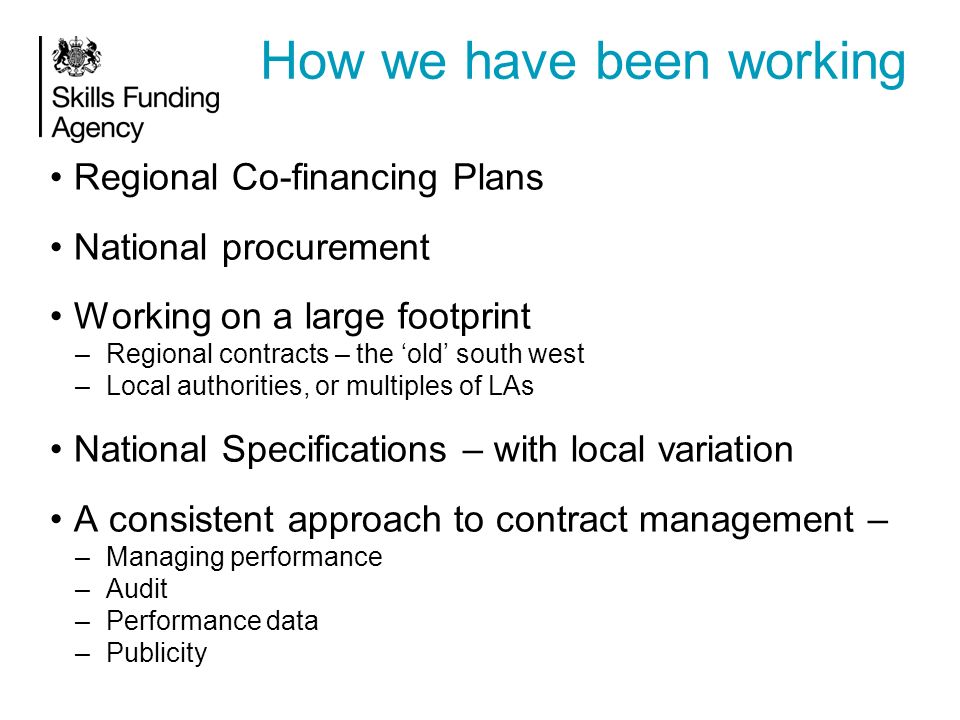 Skills Funding Agency

How we have been working

• Regional Co-financing Plans

• National procurement

• Working on a large footprint
– Regional contracts – the ‘old’ south west
– Local authorities, or multiples of LAs

• National Specifications – with local variation

• A consistent approach to contract management –
– Managing performance
– Audit
– Performance data
– Publicity